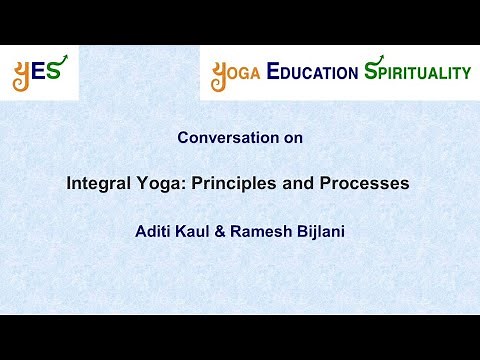 YES

YOGA EDUCATION SPIRITUALITY

Conversation on

Integral Yoga: Principles and Processes

Aditi Kaul & Ramesh Bijlani